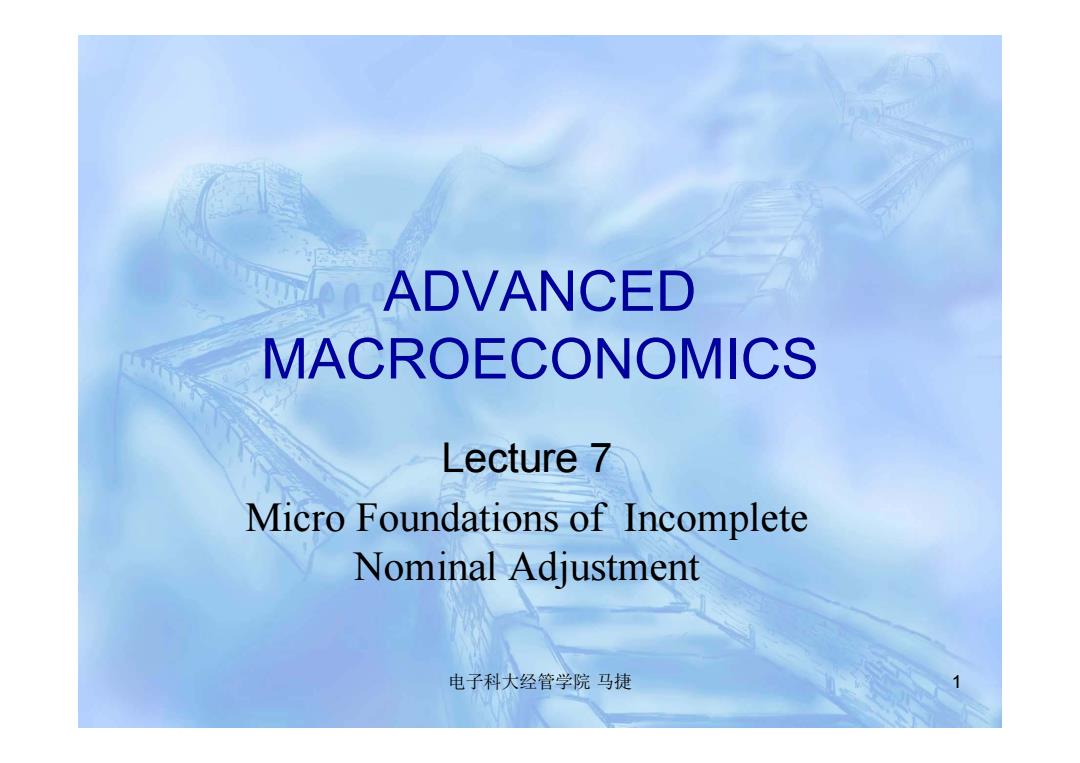 ADVANCED MACROECONOMICS

Lecture 7

Micro Foundations of Incomplete Nominal Adjustment

电子科大经管学院 马捷

1